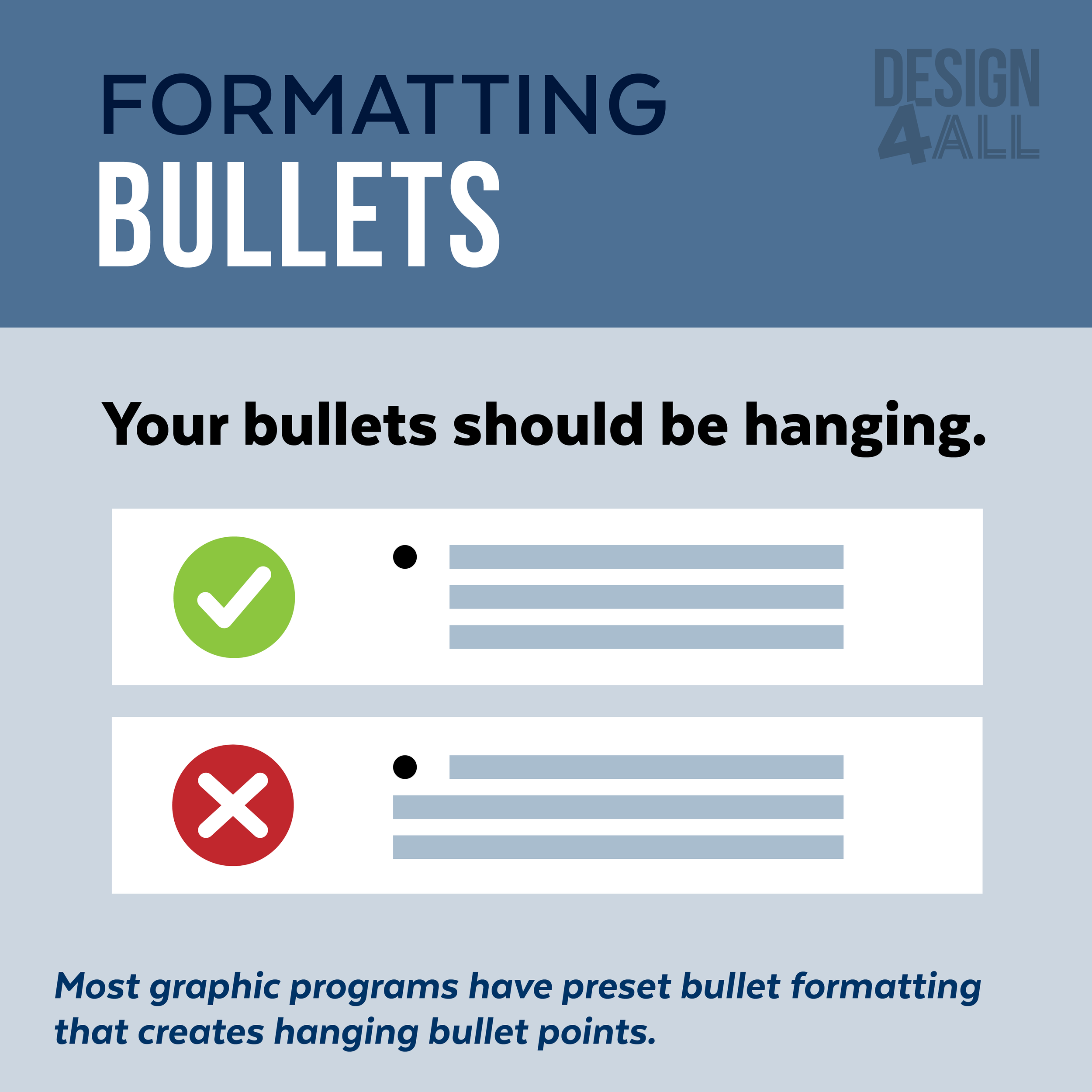 FORMATTING
BULLETS

DESIGN
4ALL

Your bullets should be hanging.

Most graphic programs have preset bullet formatting that creates hanging bullet points.